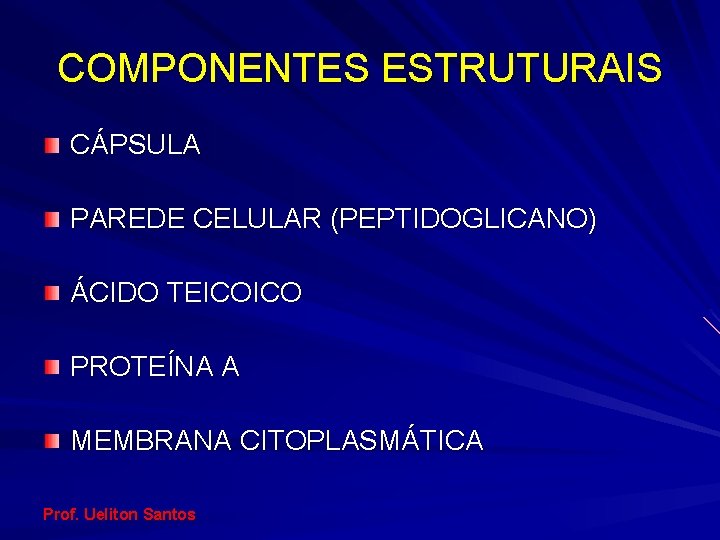 COMPONENTES ESTRUTURAIS

CÁPSULA

PAREDE CELULAR (PEPTIDOGLICANO)

ÁCIDO TEICOICO

PROTEÍNA A

MEMBRANA CITOPLASMÁTICA

Prof. Ueliton Santos